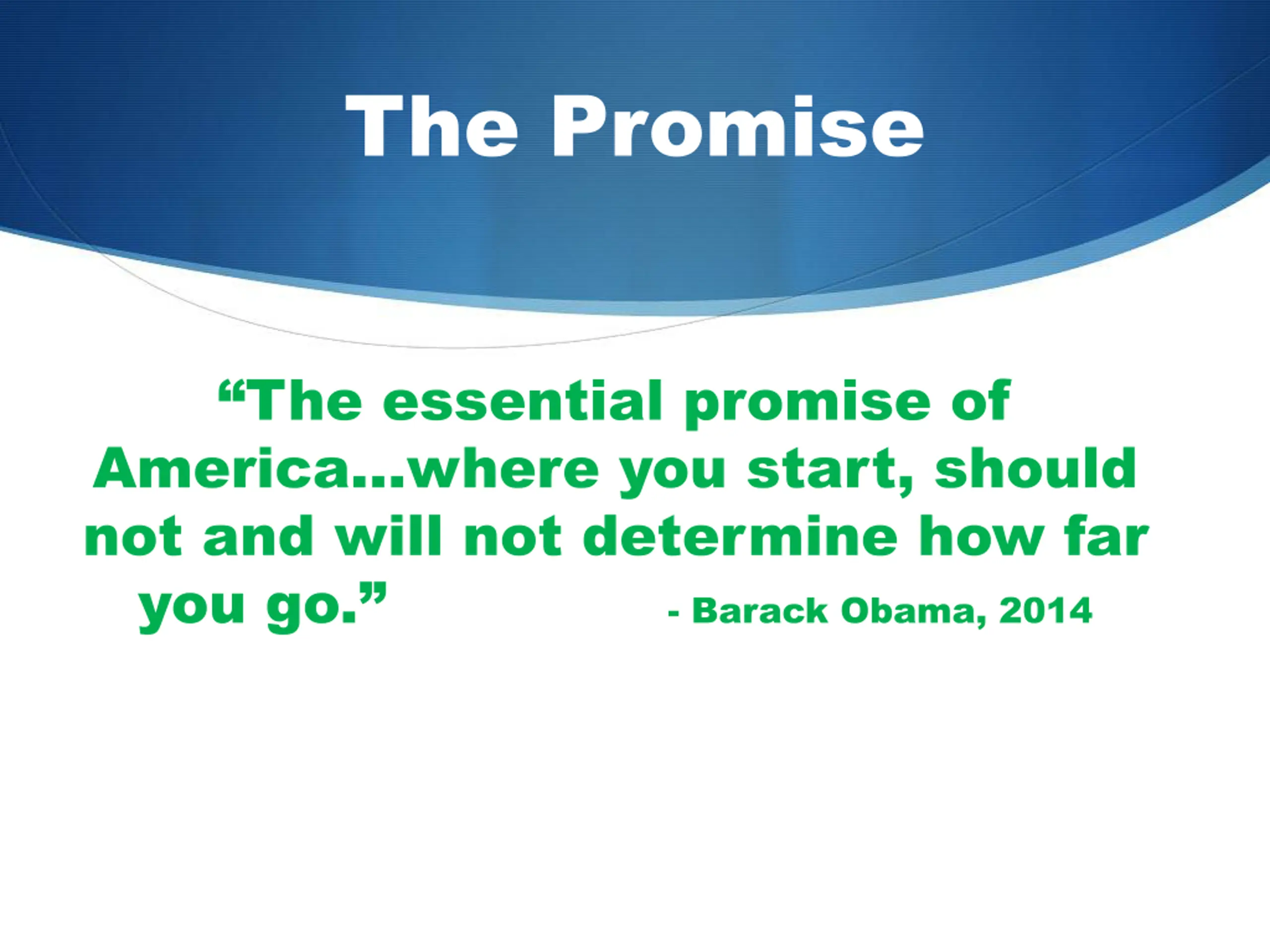 The Promise

“The essential promise of America…where you start, should not and will not determine how far you go.” - Barack Obama, 2014